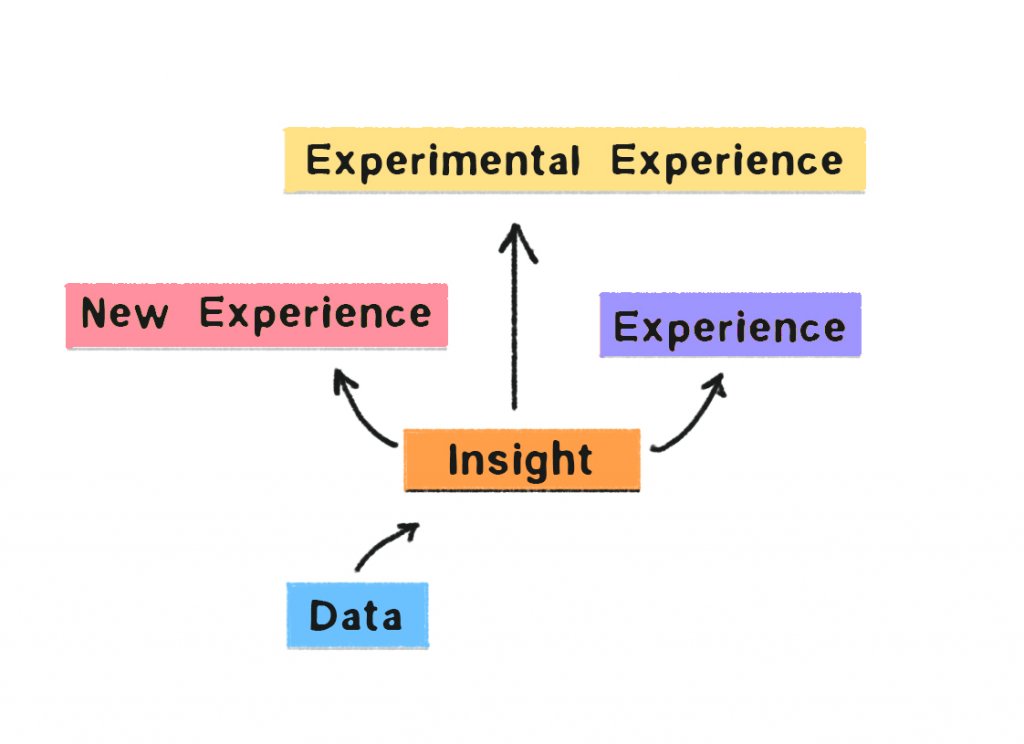 Experimental Experience

New Experience

Experience

Insight

Data